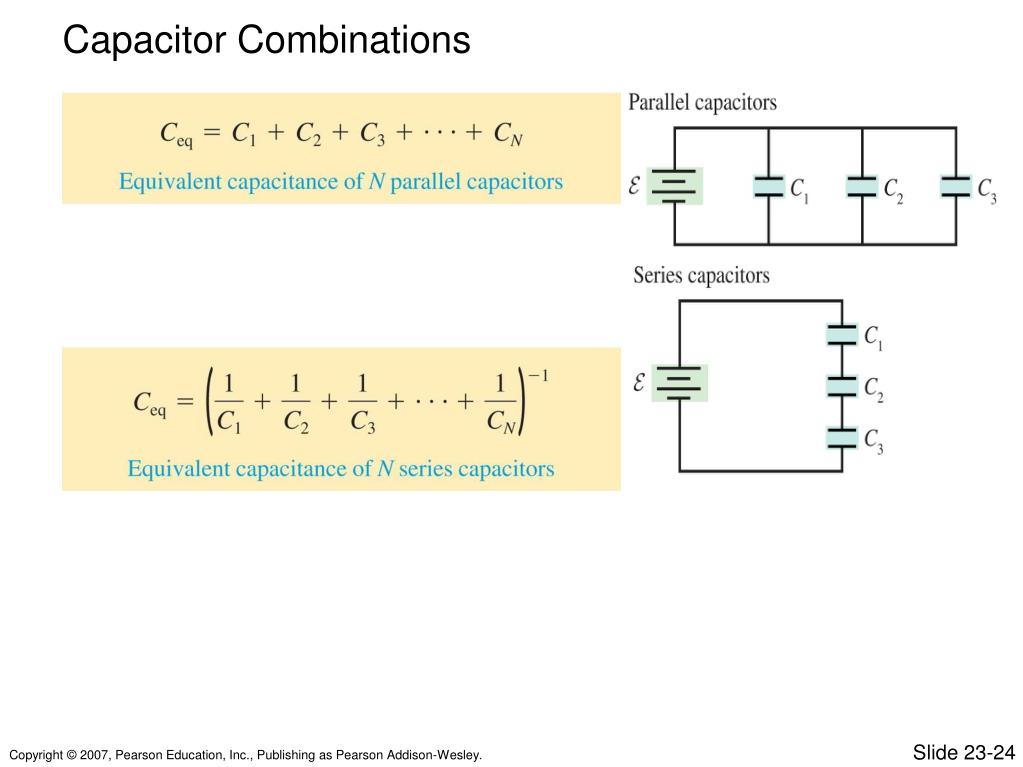 Capacitor Combinations

$C_{eq} = C_1 + C_2 + C_3 + \cdots + C_N$

Equivalent capacitance of $N$ parallel capacitors

Parallel capacitors

$\mathcal{E}$ $C_1$ $C_2$ $C_3$

Series capacitors

$\mathcal{E}$ $C_1$ $C_2$ $C_3$

$C_{eq} = \left(\frac{1}{C_1} + \frac{1}{C_2} + \frac{1}{C_3} + \cdots + \frac{1}{C_N}\right)^{-1}$

Equivalent capacitance of $N$ series capacitors

Copyright © 2007, Pearson Education, Inc., Publishing as Pearson Addison-Wesley.

Slide 23-24